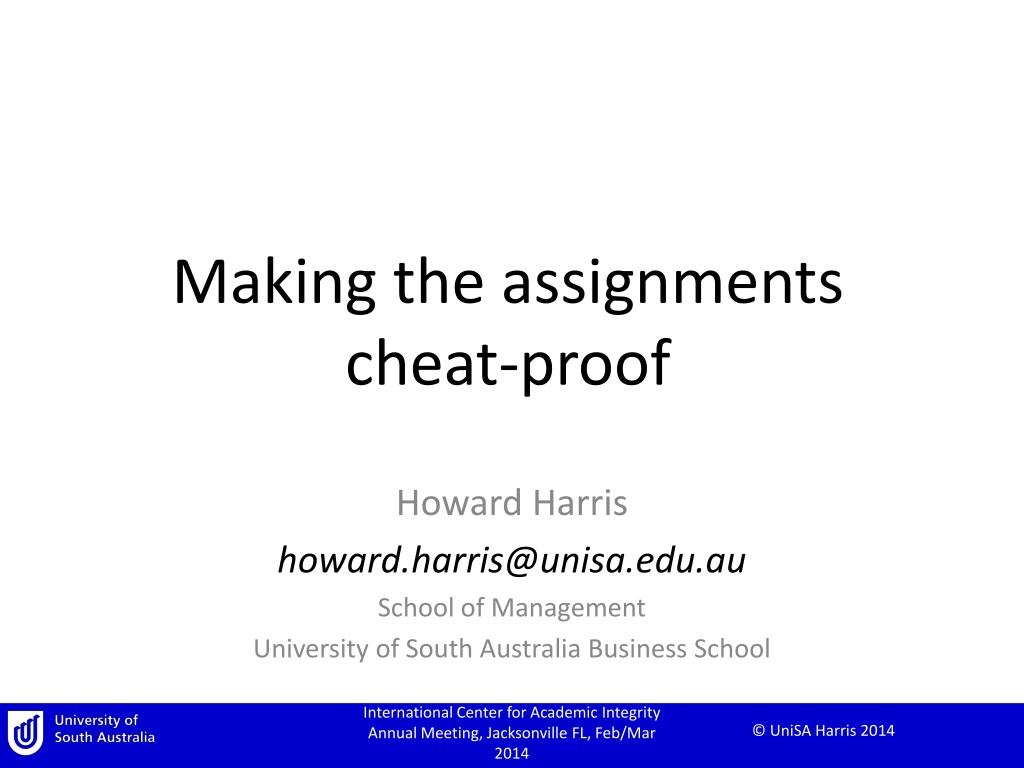 Making the assignments cheat-proof

Howard Harris

howard.harris@unisa.edu.au

School of Management

University of South Australia Business School

University of South Australia

International Center for Academic Integrity Annual Meeting, Jacksonville FL, Feb/Mar 2014

© UniSA Harris 2014